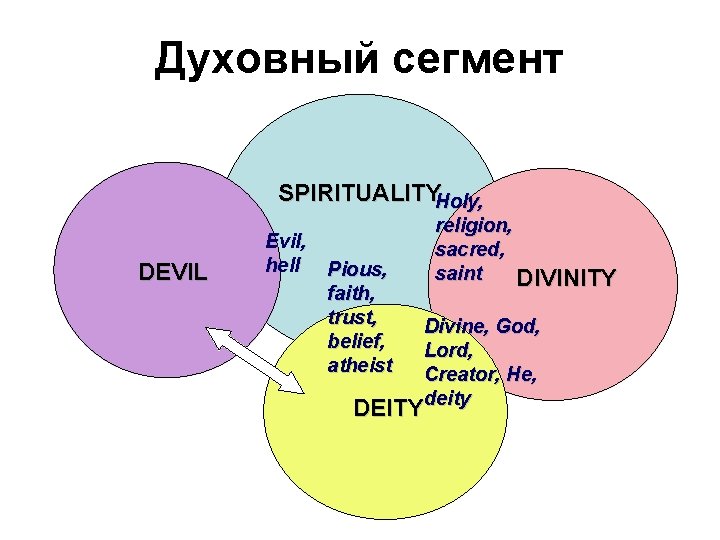 Духовный сегмент

SPIRITUALITY

Holy, religion, sacred, saint

DEVIL

Evil, hell

Pious, faith, trust, belief, atheist

DIVINITY

Divine, God, Lord, Creator, He, deity

DEITY